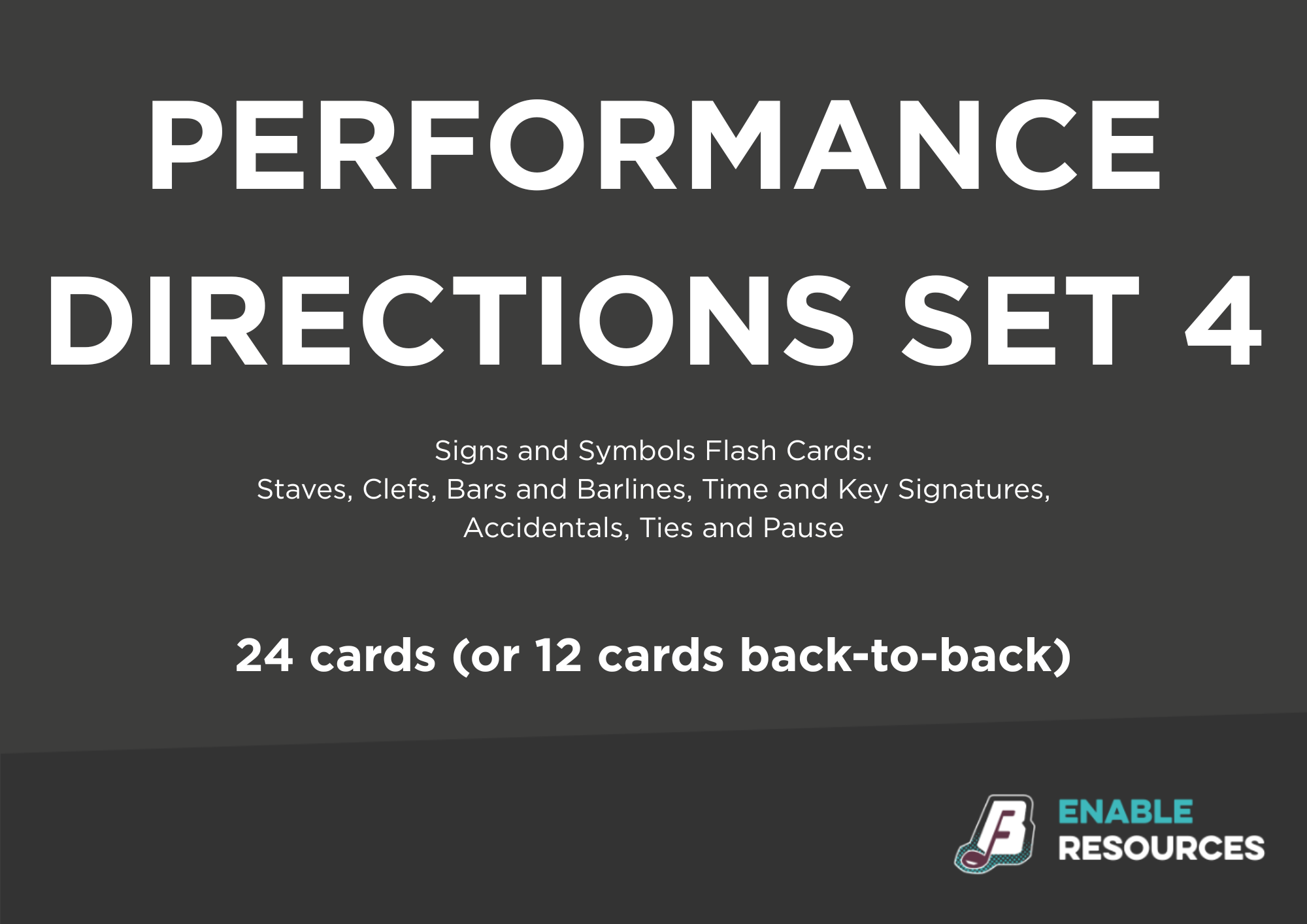 PERFORMANCE DIRECTIONS SET 4

Signs and Symbols Flash Cards:
Staves, Clefs, Bars and Barlines, Time and Key Signatures, Accidentals, Ties and Pause

24 cards (or 12 cards back-to-back)

ENABLE
RESOURCES